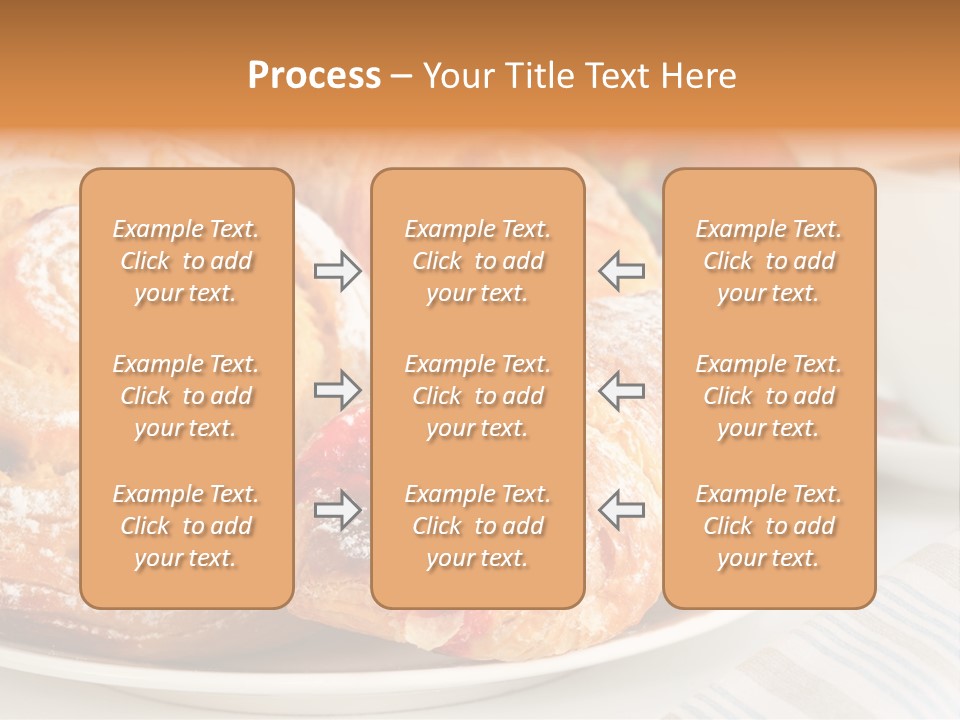 Process – Your Title Text Here

Example Text. Click to add your text.

Example Text. Click to add your text.

Example Text. Click to add your text.

Example Text. Click to add your text.

Example Text. Click to add your text.

Example Text. Click to add your text.

Example Text. Click to add your text.

Example Text. Click to add your text.

Example Text. Click to add your text.